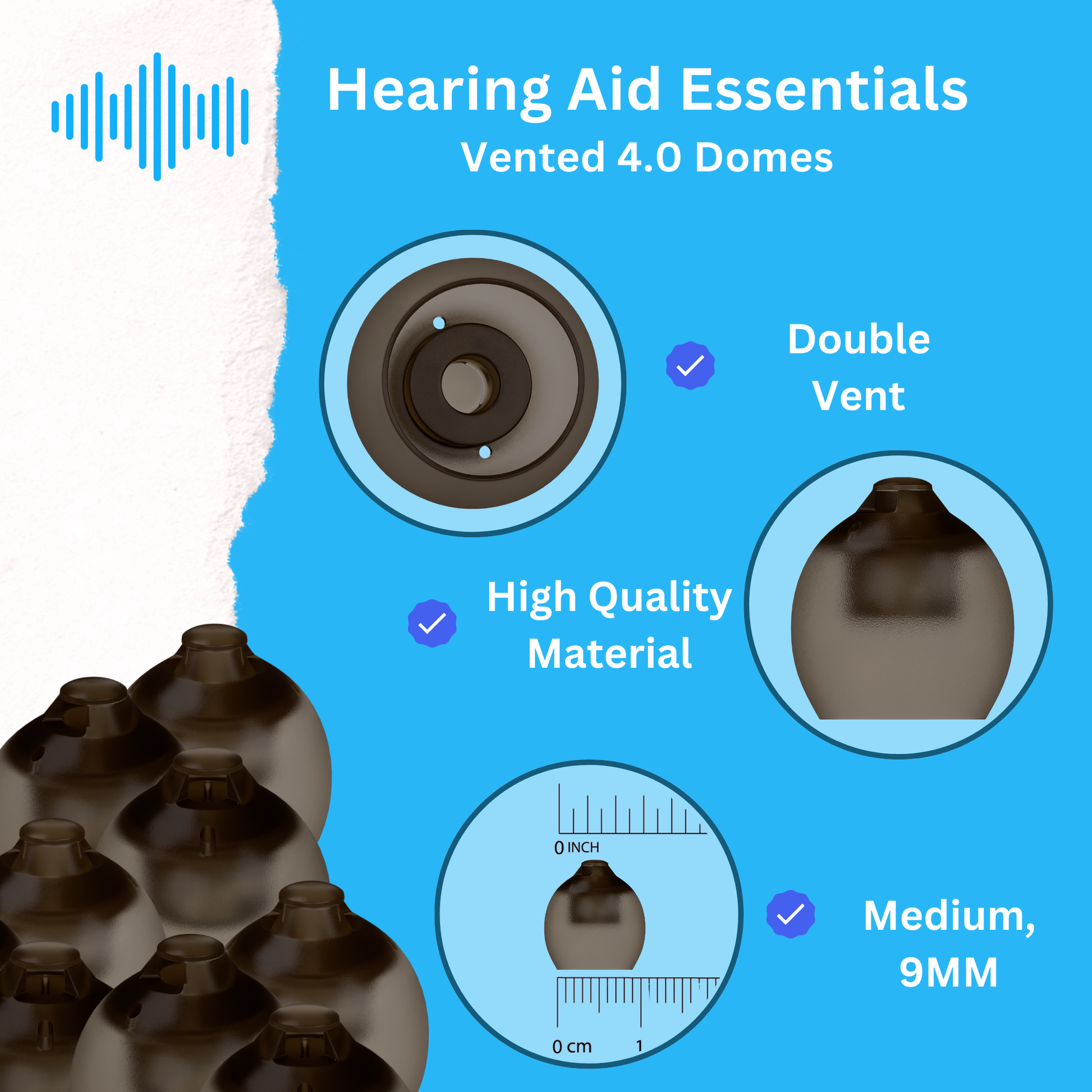 Hearing Aid Essentials
Vented 4.0 Domes

Double Vent

High Quality Material

0 INCH

0 cm 1

Medium, 9MM